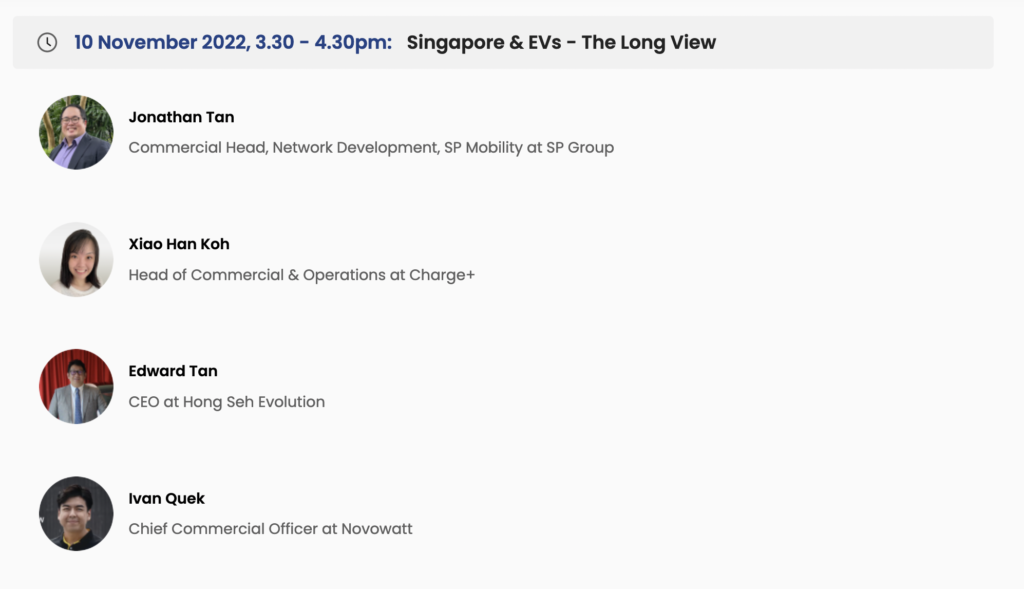 10 November 2022, 3.30 - 4.30pm: Singapore & EVs - The Long View

Jonathan Tan
Commercial Head, Network Development, SP Mobility at SP Group

Xiao Han Koh
Head of Commercial & Operations at Charge+

Edward Tan
CEO at Hong Seh Evolution

Ivan Quek
Chief Commercial Officer at Novowatt